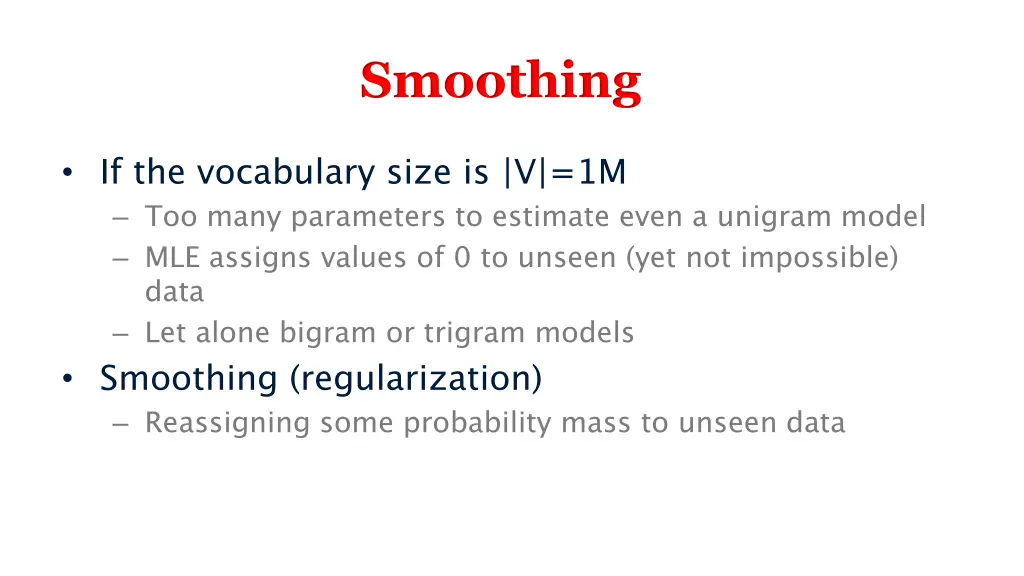 Smoothing

• If the vocabulary size is |V|=1M
– Too many parameters to estimate even a unigram model
– MLE assigns values of 0 to unseen (yet not impossible) data
– Let alone bigram or trigram models
• Smoothing (regularization)
– Reassigning some probability mass to unseen data